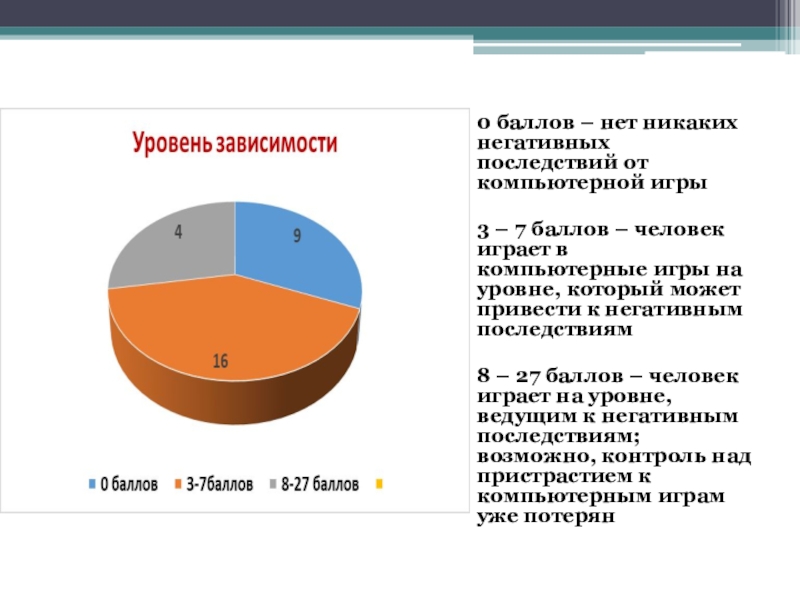 Уровень зависимости

9

16

4

0 баллов 3-7баллов 8-27 баллов

0 баллов – нет никаких негативных последствий от компьютерной игры

3 – 7 баллов – человек играет в компьютерные игры на уровне, который может привести к негативным последствиям

8 – 27 баллов – человек играет на уровне, ведущим к негативным последствиям; возможно, контроль над пристрастием к компьютерным играм уже потерян